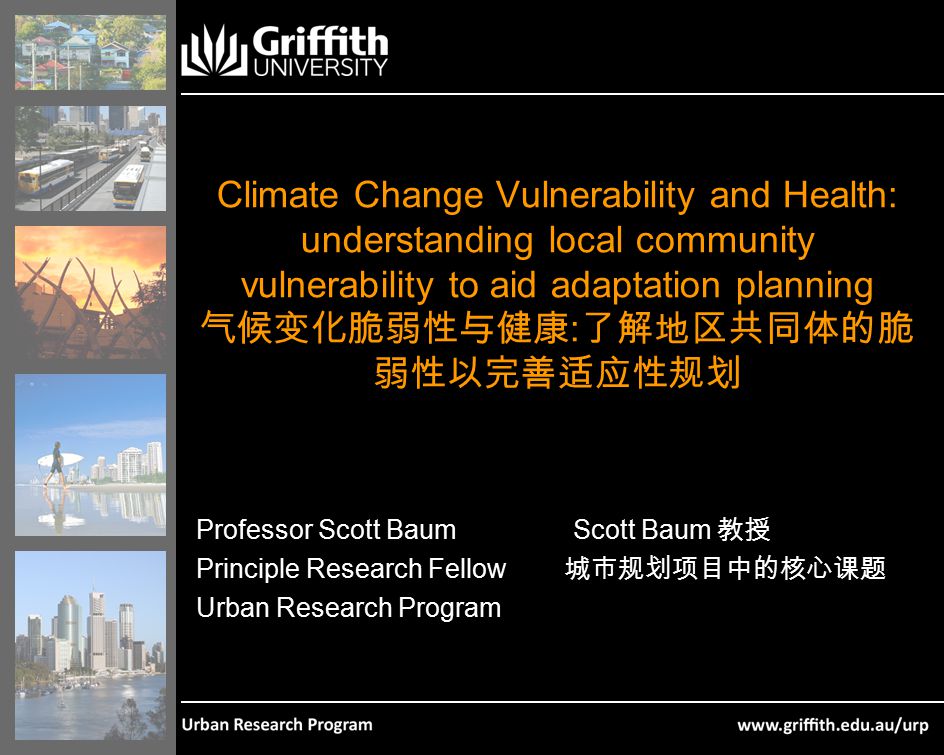 Griffith UNIVERSITY

Climate Change Vulnerability and Health: understanding local community vulnerability to aid adaptation planning
气候变化脆弱性与健康:了解地区共同体的脆弱性以完善适应性规划

Professor Scott Baum
Principle Research Fellow
Urban Research Program

Scott Baum 教授
城市规划项目中的核心课题

Urban Research Program
www.griffith.edu.au/urp